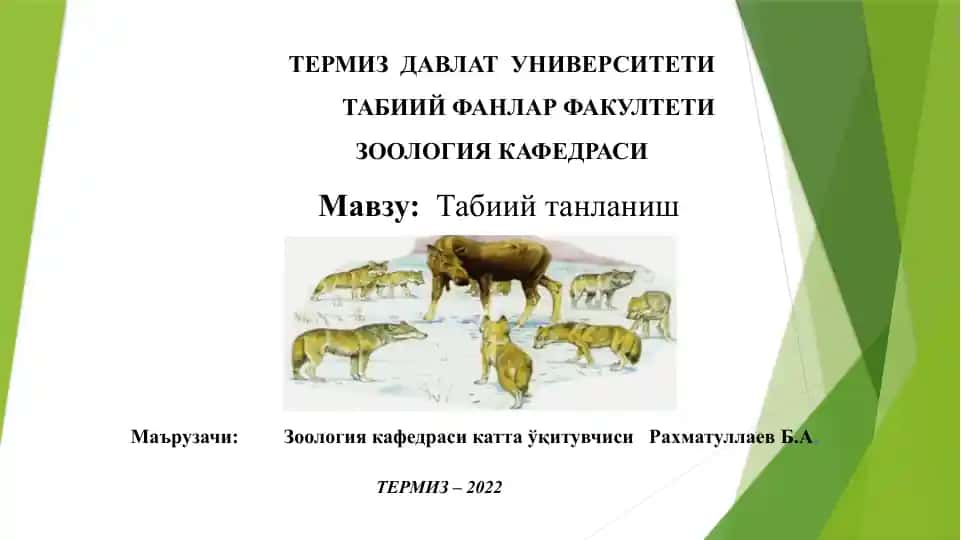 ТЕРМИЗ ДАВЛАТ УНИВЕРСИТЕТИ

ТАБИИЙ ФАНЛАР ФАКУЛТЕТИ

ЗООЛОГИЯ КАФЕДРАСИ

Мавзу: Табиий танланиш

Маърузачи: Зоология кафедраси катта ўқитувчиси Рахматуллаев Б.А.

ТЕРМИЗ – 2022